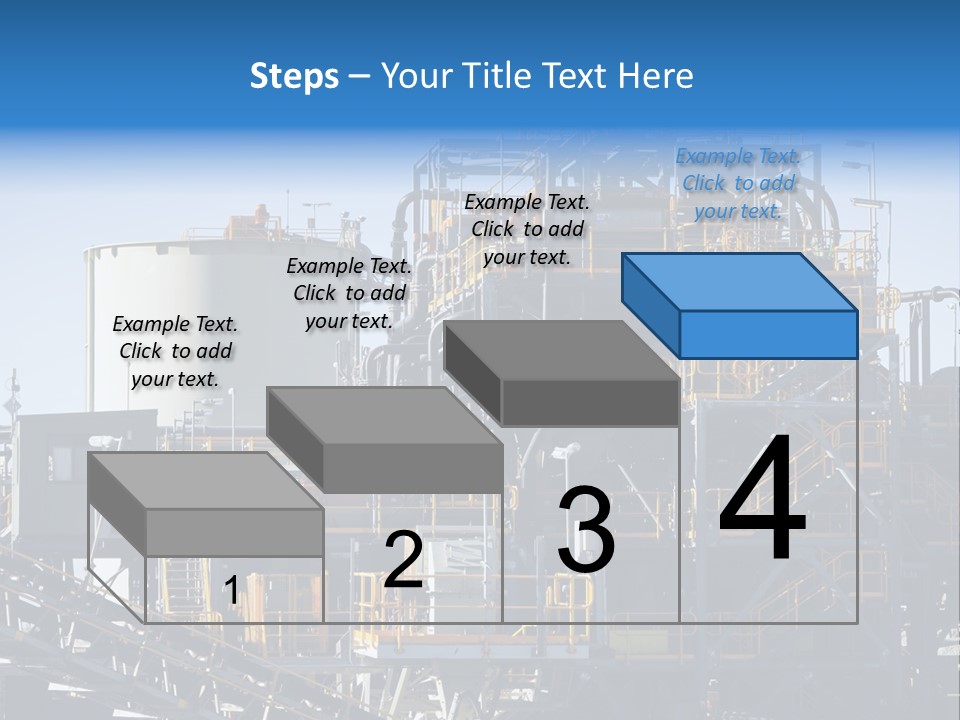 Steps – Your Title Text Here

Example Text. Click to add your text.

Example Text. Click to add your text.

Example Text. Click to add your text.

Example Text. Click to add your text.

1

2

3

4